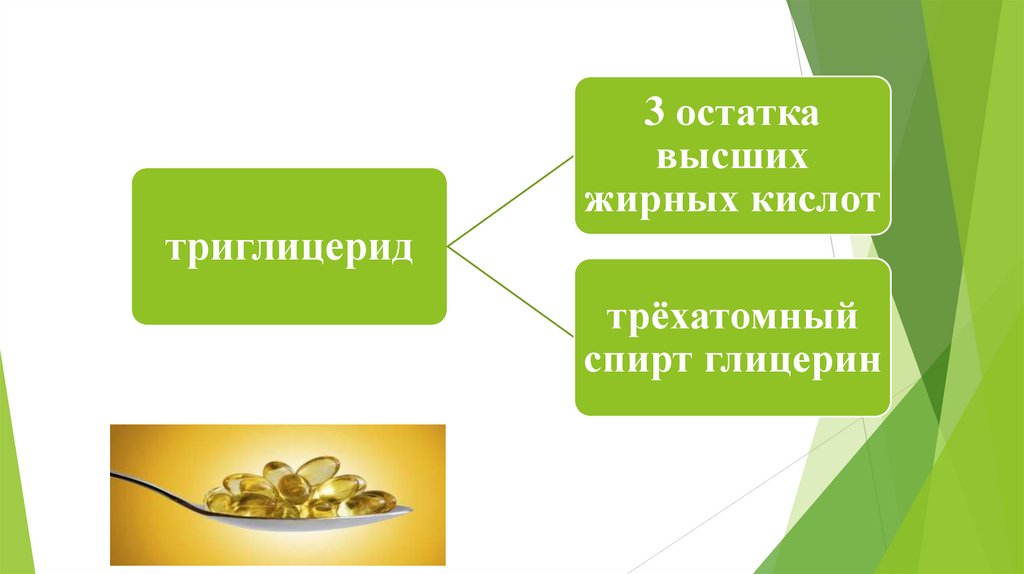 триглицерид

3 остатка высших жирных кислот

трёхатомный спирт глицерин